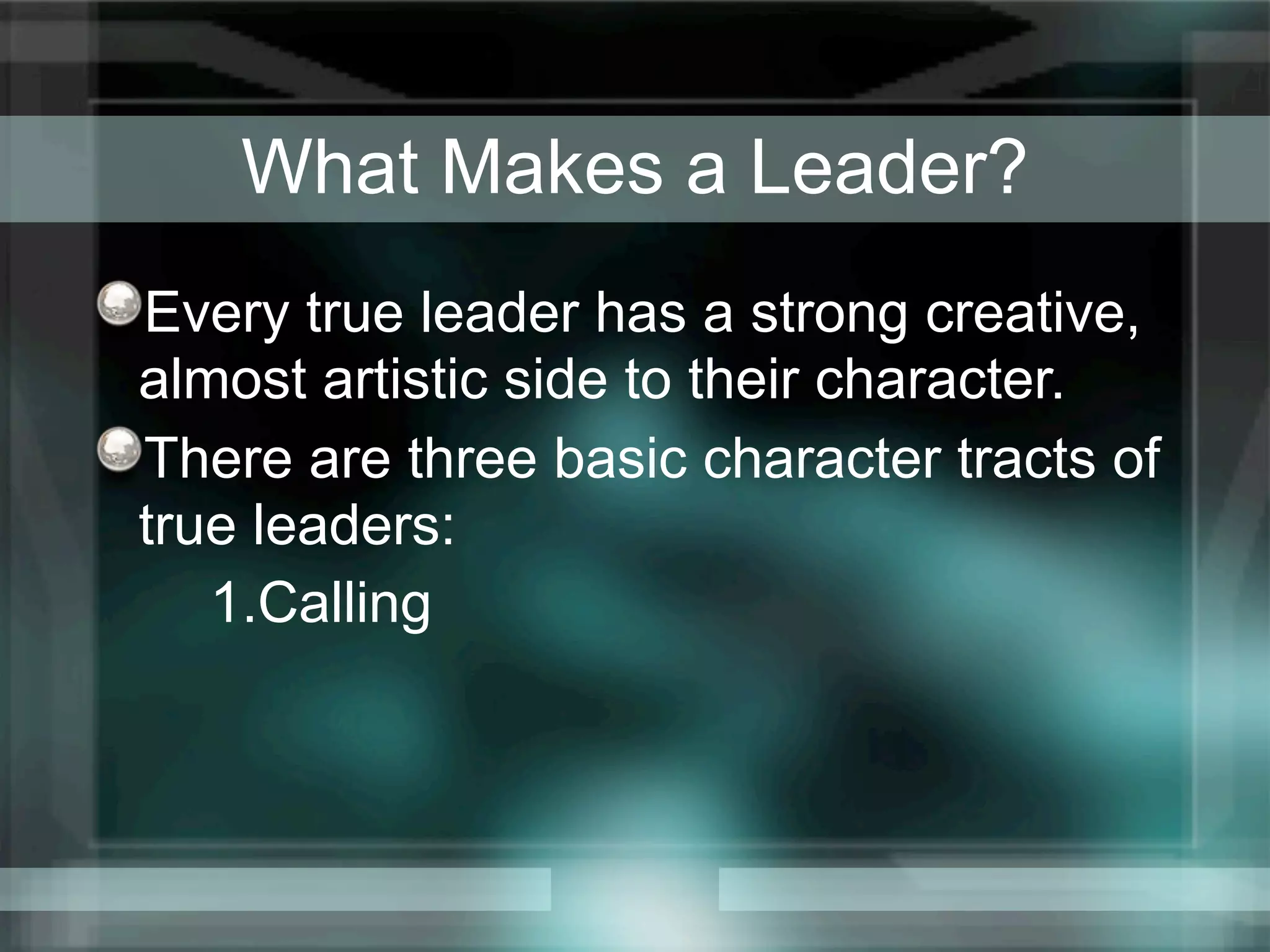 What Makes a Leader?

Every true leader has a strong creative, almost artistic side to their character.

There are three basic character tracts of true leaders:

1.Calling